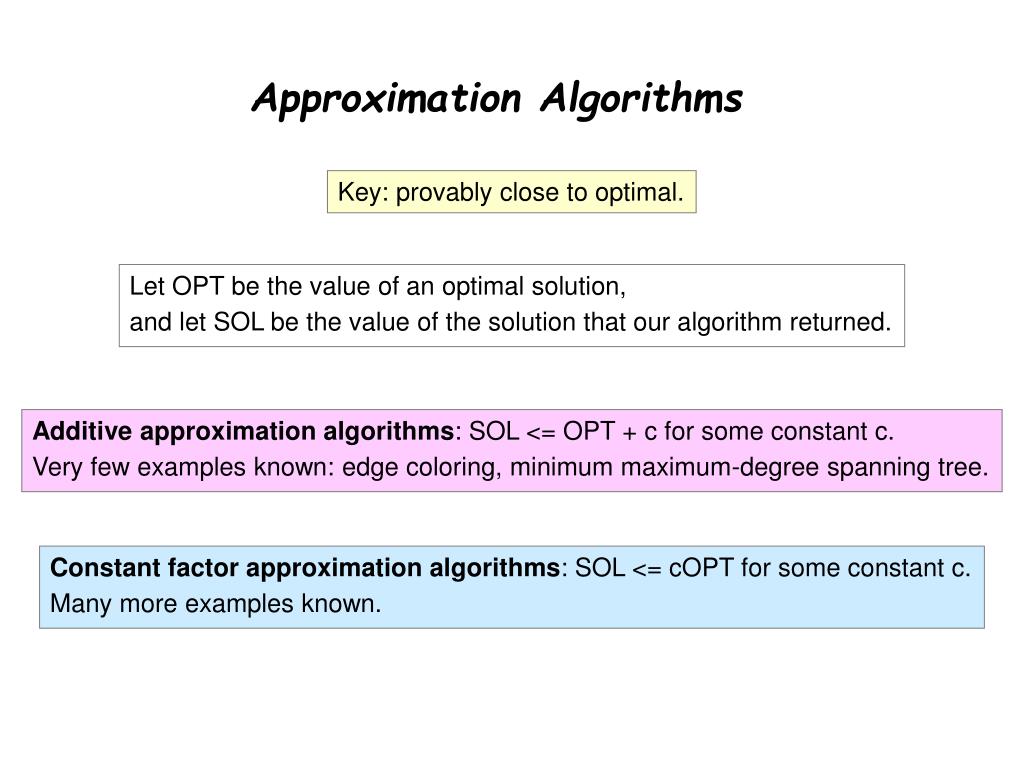 Approximation Algorithms

Key: provably close to optimal.

Let OPT be the value of an optimal solution,
and let SOL be the value of the solution that our algorithm returned.

Additive approximation algorithms: SOL <= OPT + c for some constant c.
Very few examples known: edge coloring, minimum maximum-degree spanning tree.

Constant factor approximation algorithms: SOL <= cOPT for some constant c.
Many more examples known.